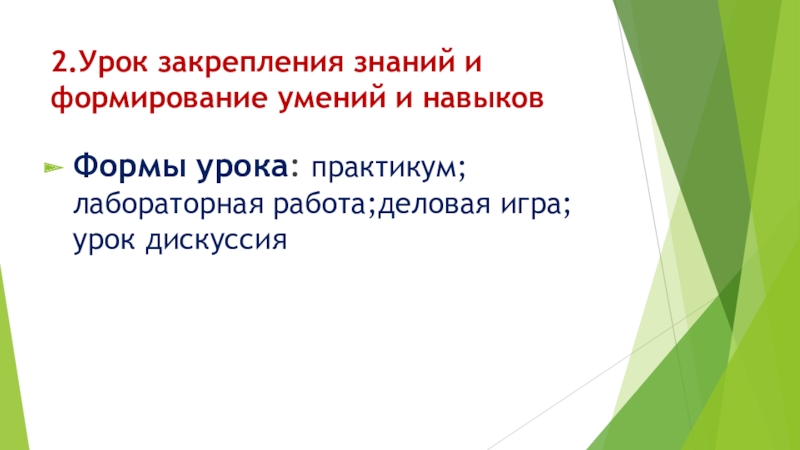 2.Урок закрепления знаний и формирование умений и навыков

Формы урока: практикум; лабораторная работа;деловая игра; урок дискуссия